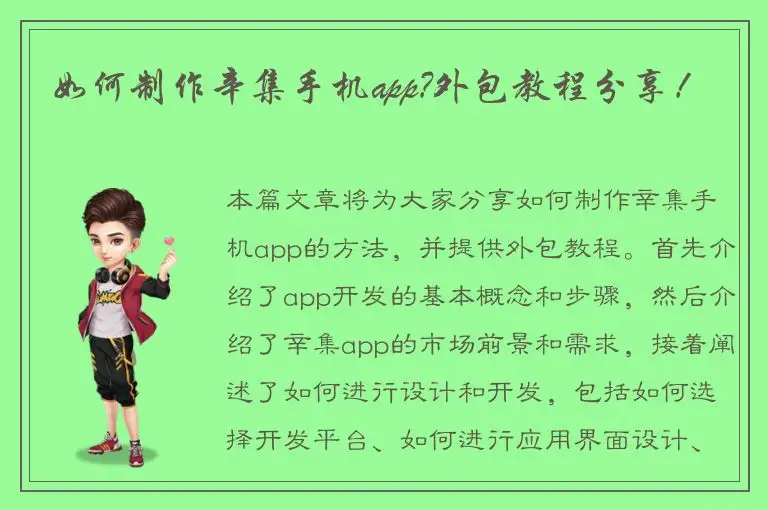 如何制作辛集手机app?外包教程分享！

本篇文章将为大家分享如何制作辛集手机app的方法，并提供外包教程。首先介绍了app开发的基本概念和步骤，然后介绍了辛集app的市场前景和需求，接着阐述了如何进行设计和开发，包括如何选择开发平台、如何进行应用界面设计、